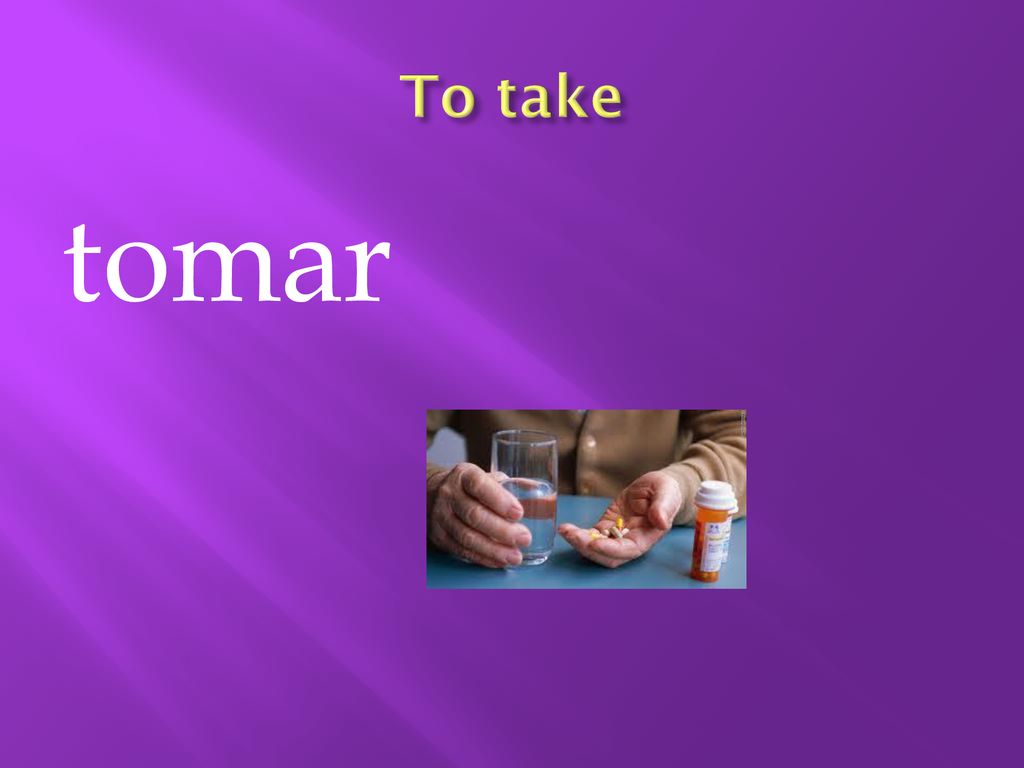 To take

tomar